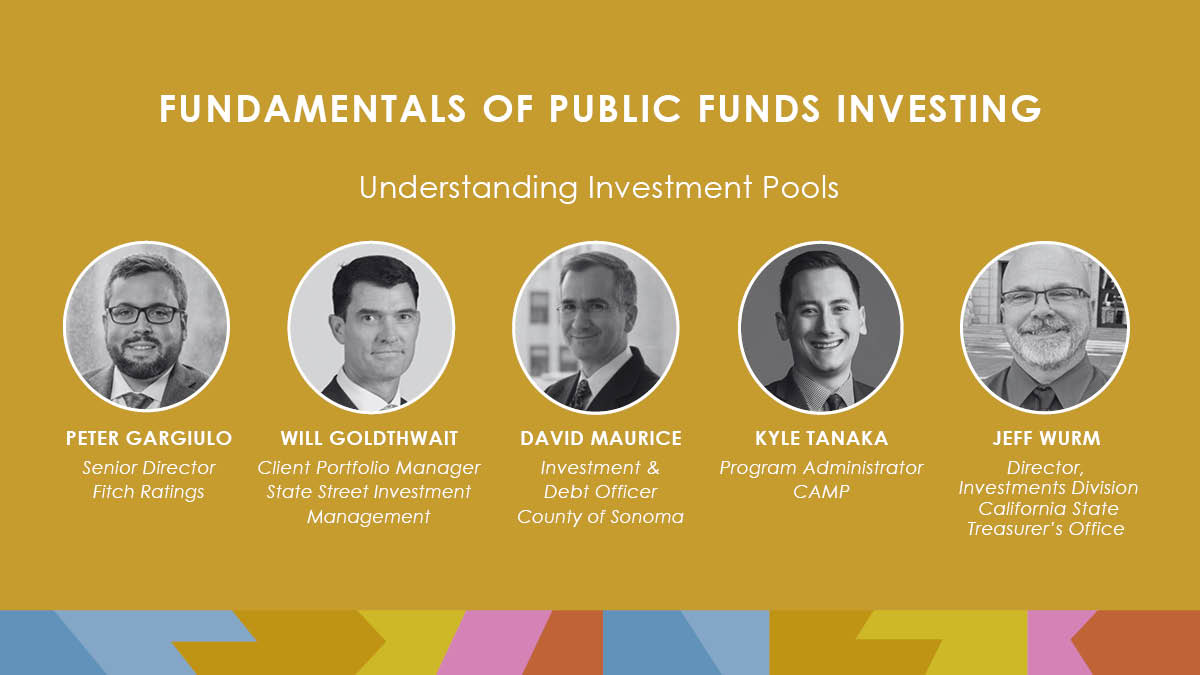 FUNDAMENTALS OF PUBLIC FUNDS INVESTING

Understanding Investment Pools

PETER GARGIULO
Senior Director
Fitch Ratings

WILL GOLDTHWAIT
Client Portfolio Manager
State Street Investment Management

DAVID MAURICE
Investment & Debt Officer
County of Sonoma

KYLE TANAKA
Program Administrator
CAMP

JEFF WURM
Director, Investments Division
California State Treasurer's Office